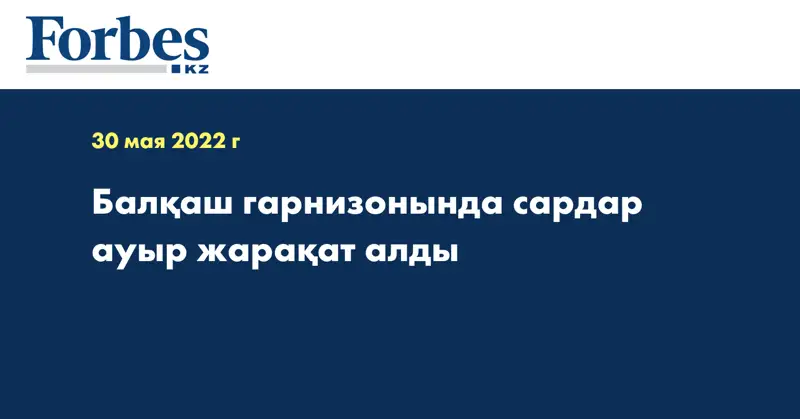 Forbes
KZ

30 мая 2022 г

Балқаш гарнизонында сардар ауыр жарақат алды